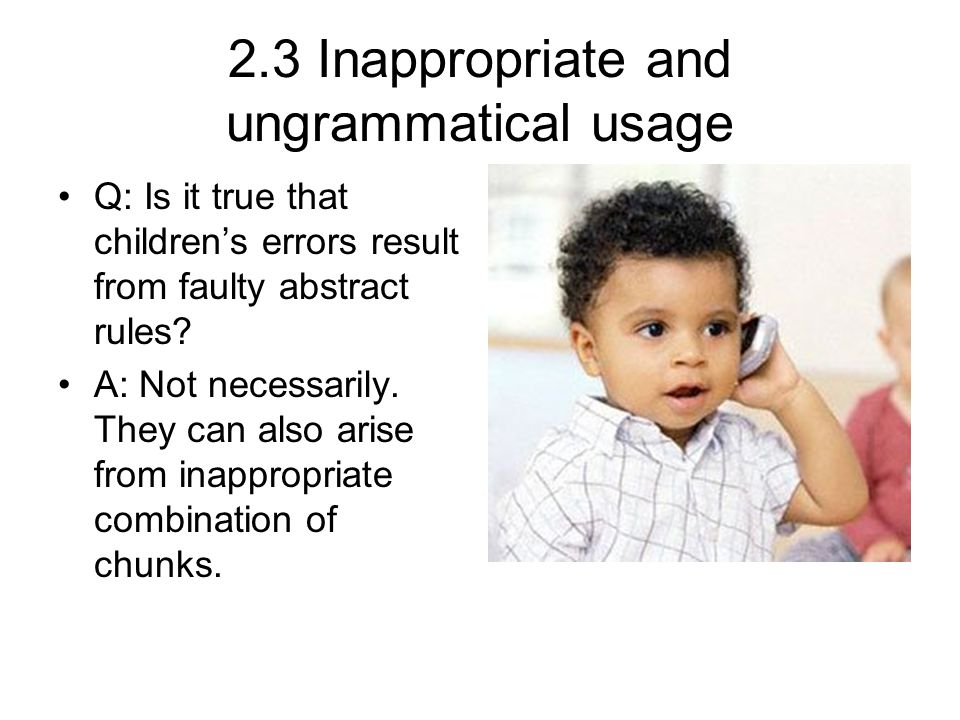 2.3 Inappropriate and ungrammatical usage

• Q: Is it true that children’s errors result from faulty abstract rules?

• A: Not necessarily. They can also arise from inappropriate combination of chunks.